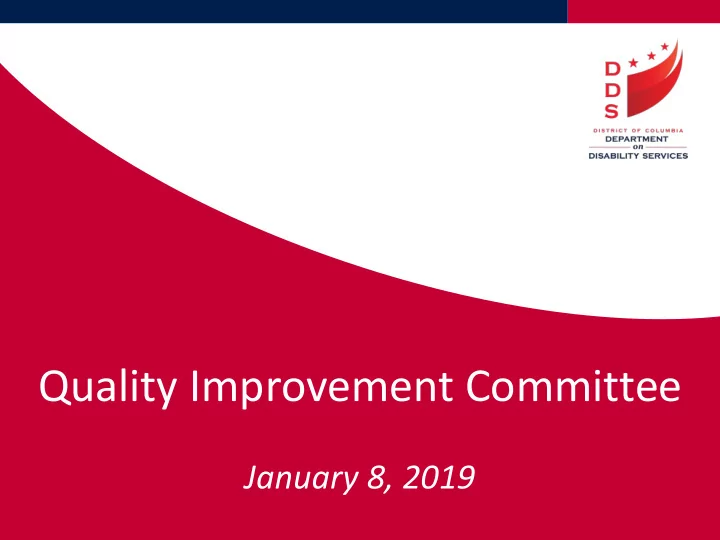 DDS
DISTRICT OF COLUMBIA
DEPARTMENT
on
DISABILITY SERVICES

Quality Improvement Committee

January 8, 2019